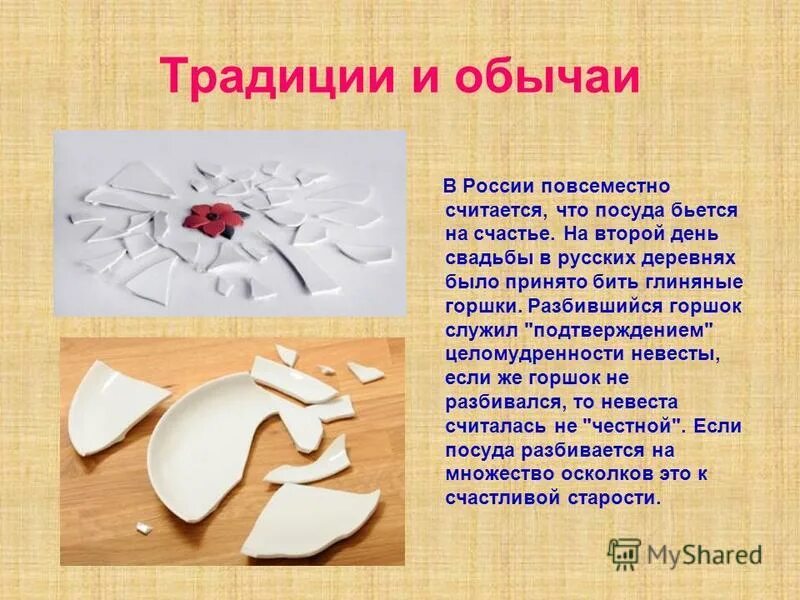 Традиции и обычаи

В России повсеместно считается, что посуда бьется на счастье. На второй день свадьбы в русских деревнях было принято бить глиняные горшки. Разбившийся горшок служил "подтверждением" целомудренности невесты, если же горшок не разбивался, то невеста считалась не "честной". Если посуда разбивается на множество осколков это к счастливой старости.

MyShared